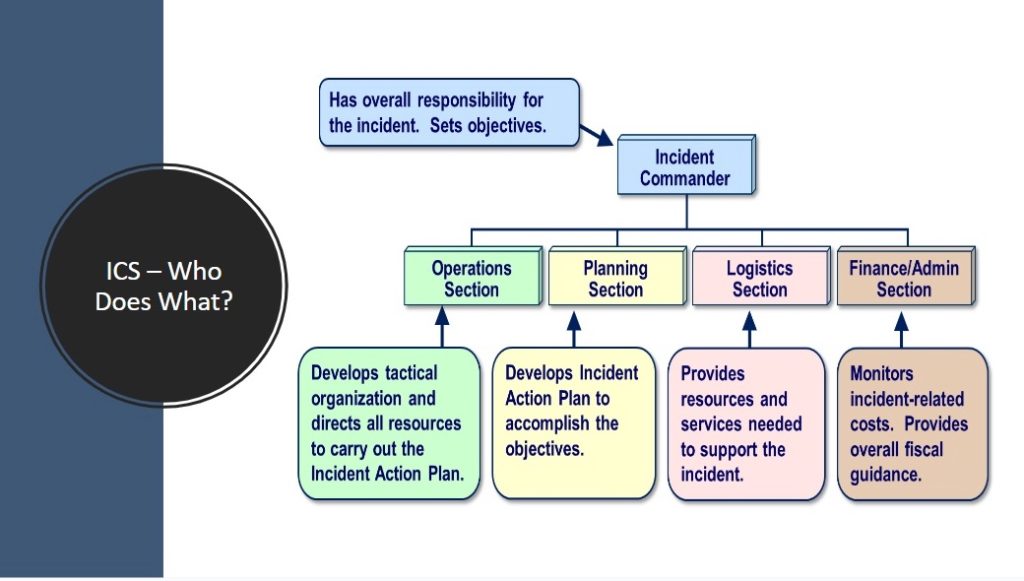 ICS – Who Does What?

Has overall responsibility for the incident. Sets objectives.

Incident Commander

Operations Section

Planning Section

Logistics Section

Finance/Admin Section

Develops tactical organization and directs all resources to carry out the Incident Action Plan.

Develops Incident Action Plan to accomplish the objectives.

Provides resources and services needed to support the incident.

Monitors incident-related costs. Provides overall fiscal guidance.